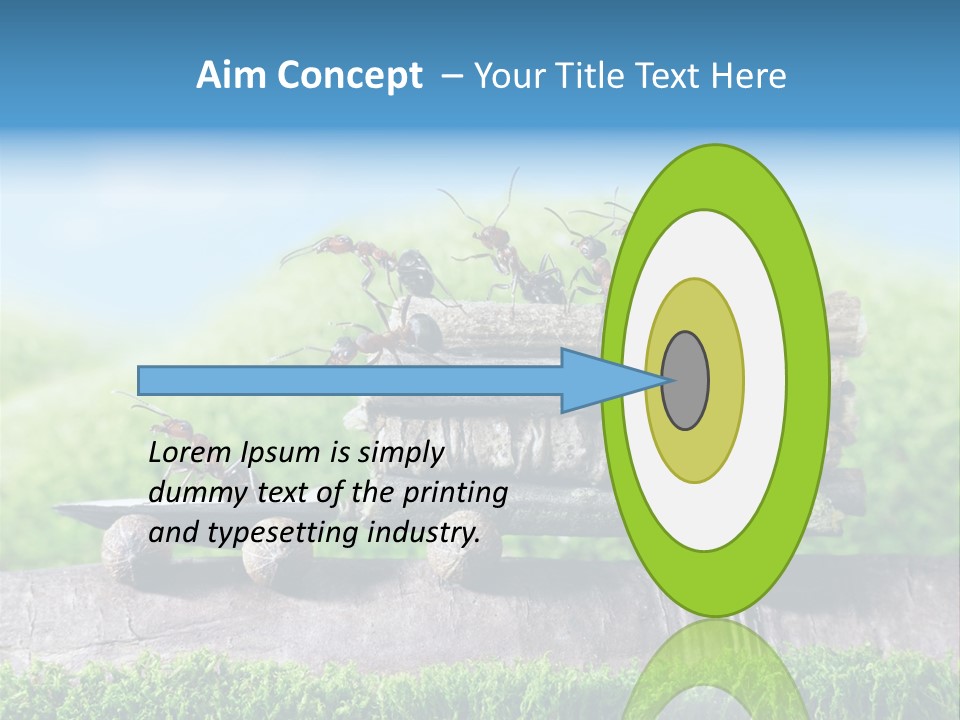 Aim Concept – Your Title Text Here

Lorem Ipsum is simply dummy text of the printing and typesetting industry.